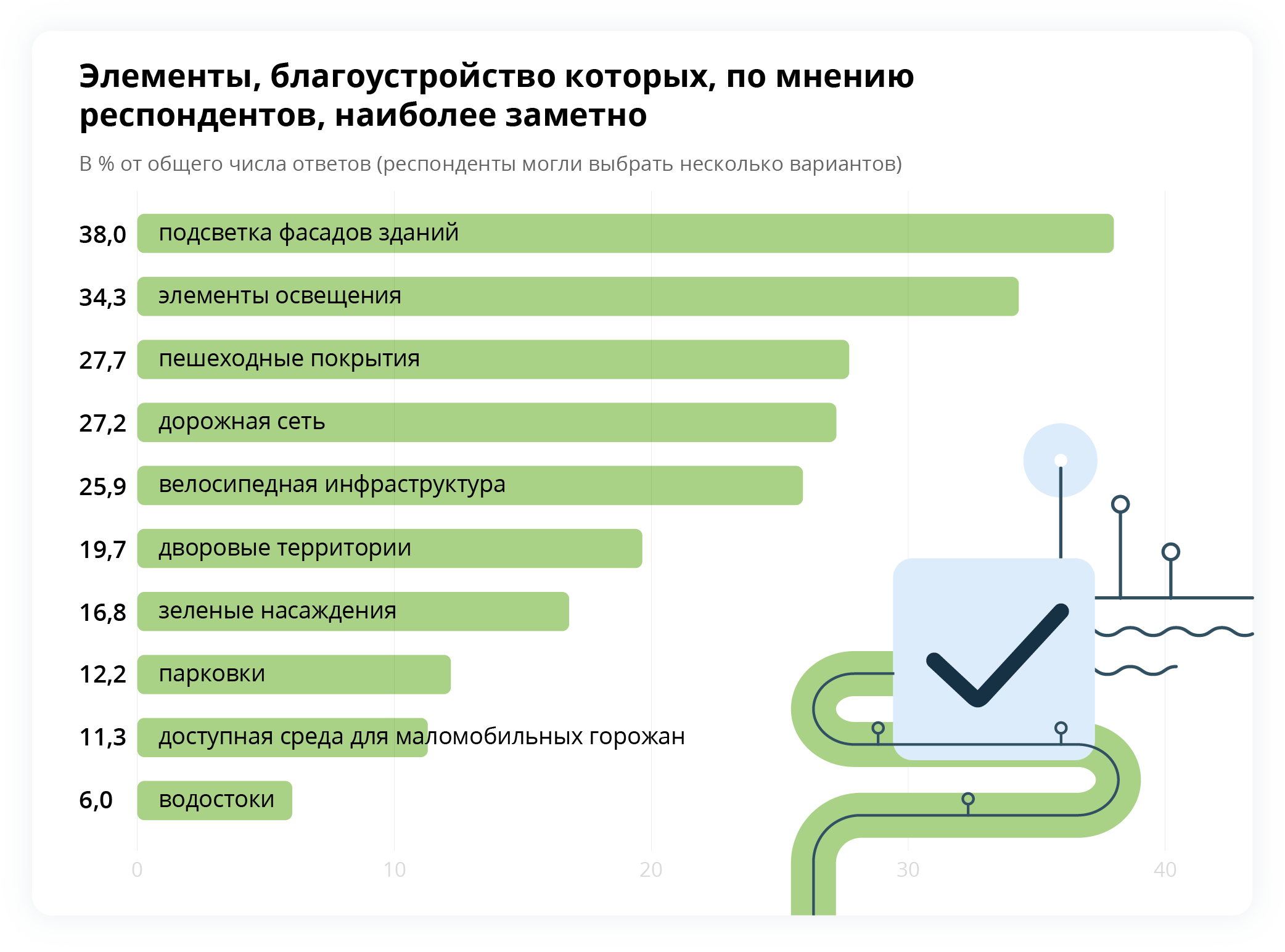 Элементы, благоустройство которых, по мнению респондентов, наиболее заметно

В % от общего числа ответов (респонденты могли выбрать несколько вариантов)

38,0 подсветка фасадов зданий
34,3 элементы освещения
27,7 пешеходные покрытия
27,2 дорожная сеть
25,9 велосипедная инфраструктура
19,7 дворовые территории
16,8 зеленые насаждения
12,2 парковки
11,3 доступная среда для маломобильных горожан
6,0 водостоки

0
10
20
30
40